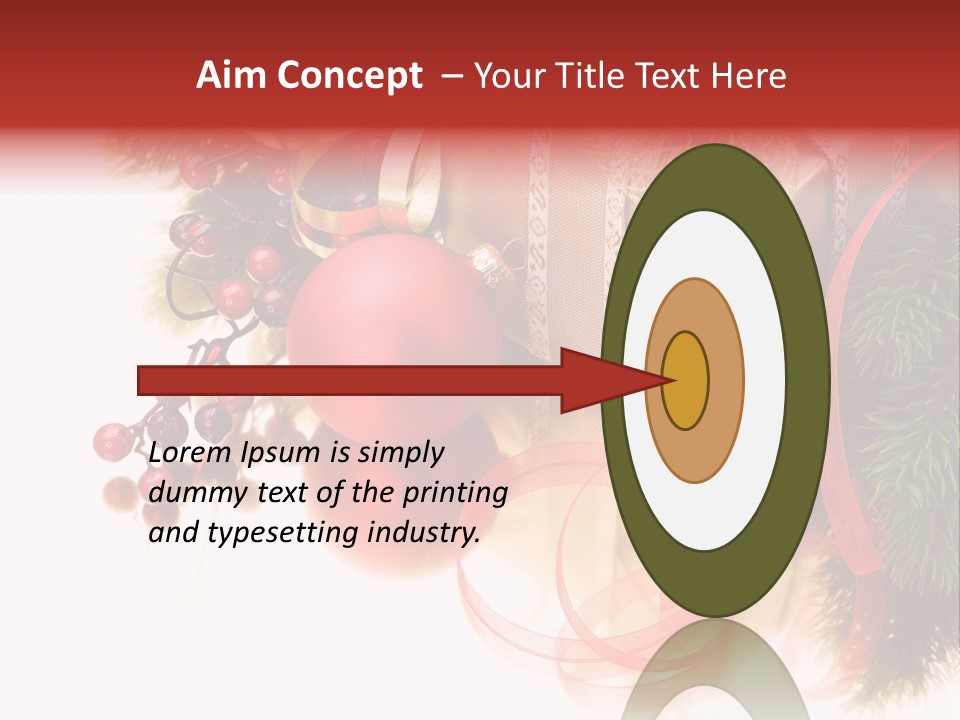 Aim Concept – Your Title Text Here

Lorem Ipsum is simply dummy text of the printing and typesetting industry.